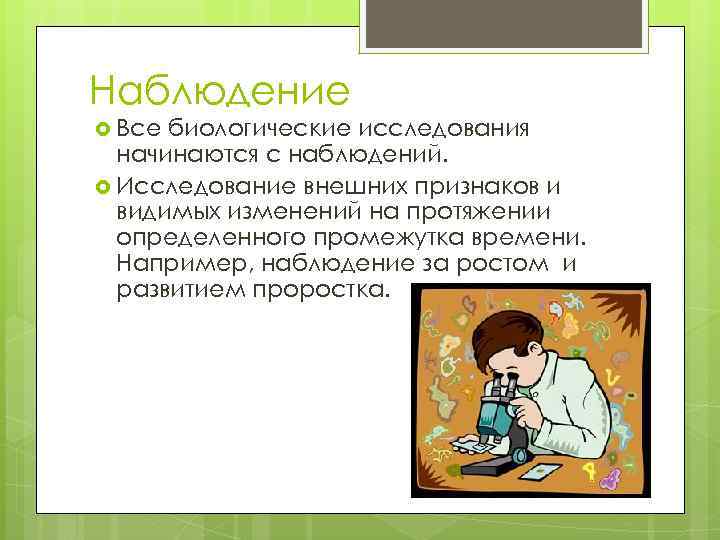 Наблюдение

Все биологические исследования начинаются с наблюдений.

Исследование внешних признаков и видимых изменений на протяжении определенного промежутка времени. Например, наблюдение за ростом и развитием проростка.